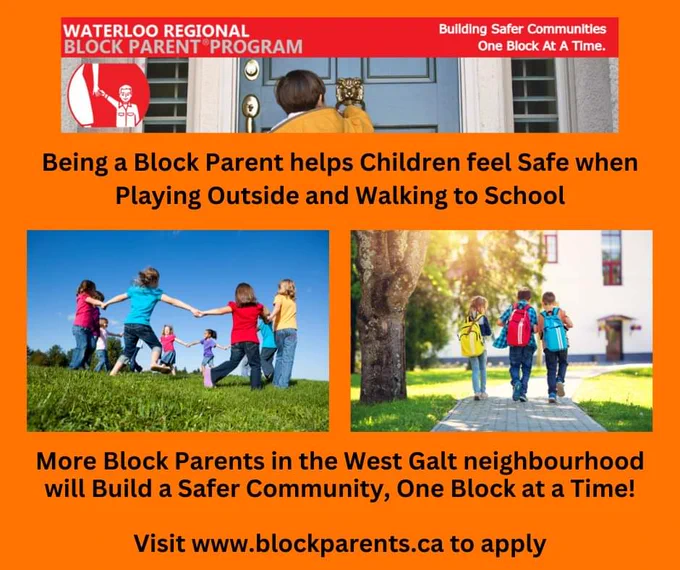 WATERLOO REGIONAL
BLOCK PARENT® PROGRAM

Building Safer Communities
One Block At A Time.

Being a Block Parent helps Children feel Safe when Playing Outside and Walking to School

More Block Parents in the West Galt neighbourhood will Build a Safer Community, One Block at a Time!

Visit www.blockparents.ca to apply